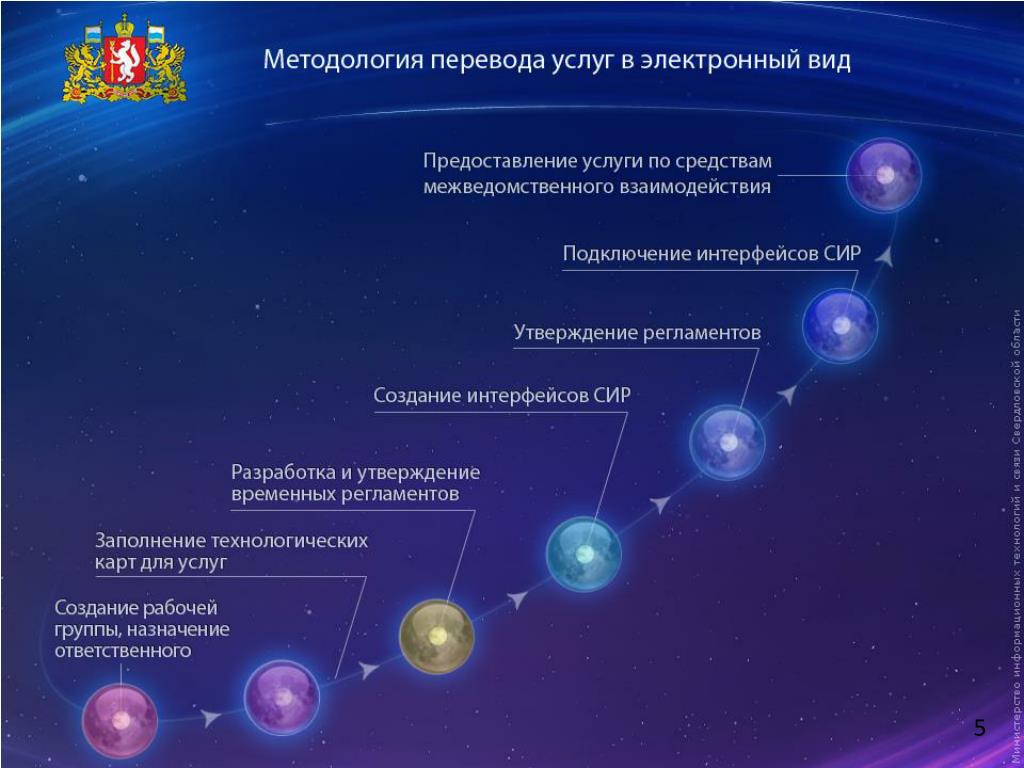 Методология перевода услуг в электронный вид

Предоставление услуги по средствам межведомственного взаимодействия

Подключение интерфейсов СИР

Утверждение регламентов

Создание интерфейсов СИР

Разработка и утверждение временных регламентов

Заполнение технологических карт для услуг

Создание рабочей группы, назначение ответственного

Министерство информационных технологий и связи Свердловской области

5